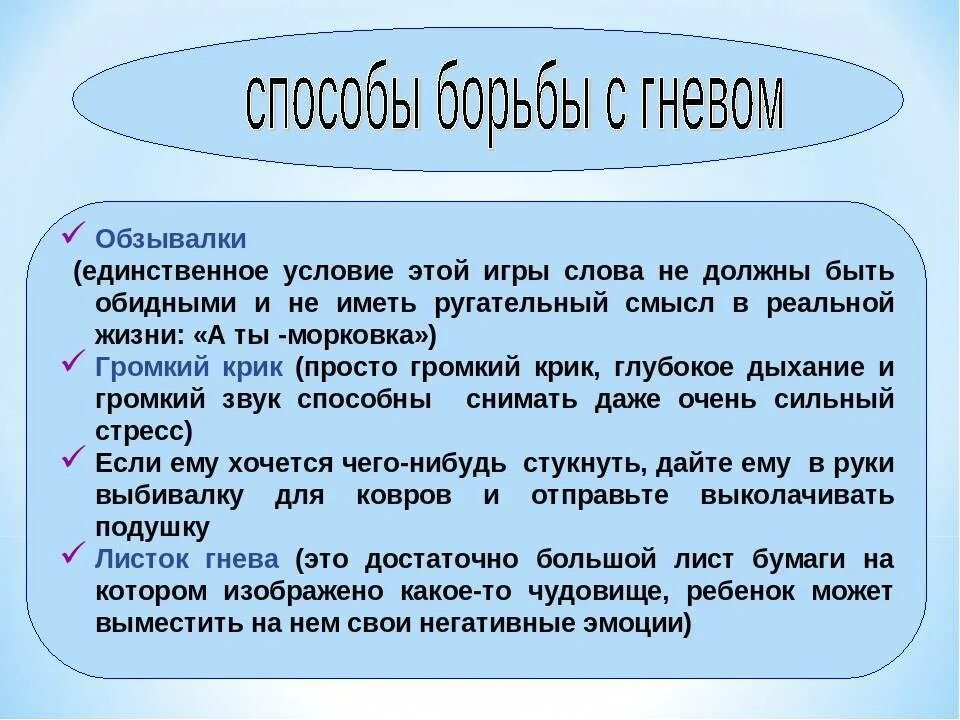 способы борьбы с гневом

✓ Обзывалки
(единственное условие этой игры слова не должны быть обидными и не иметь ругательный смысл в реальной жизни: «А ты -морковка»)

✓ Громкий крик (просто громкий крик, глубокое дыхание и громкий звук способны снимать даже очень сильный стресс)

✓ Если ему хочется чего-нибудь стукнуть, дайте ему в руки выбивалку для ковров и отправьте выколачивать подушку

✓ Листок гнева (это достаточно большой лист бумаги на котором изображено какое-то чудовище, ребенок может выместить на нем свои негативные эмоции)